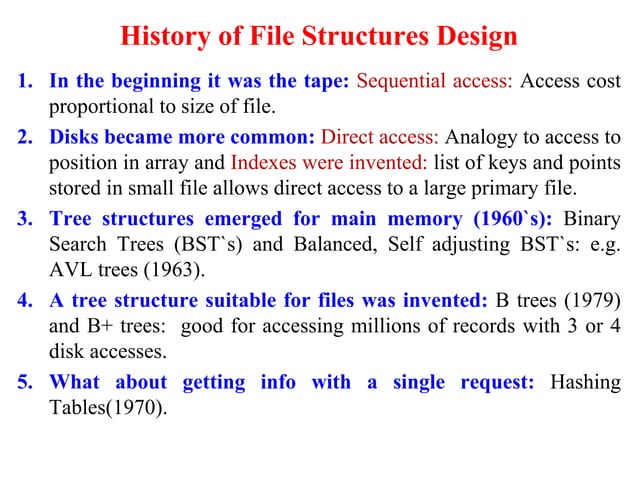 History of File Structures Design

1. In the beginning it was the tape: Sequential access: Access cost proportional to size of file.

2. Disks became more common: Direct access: Analogy to access to position in array and Indexes were invented: list of keys and points stored in small file allows direct access to a large primary file.

3. Tree structures emerged for main memory (1960`s): Binary Search Trees (BST`s) and Balanced, Self adjusting BST`s: e.g. AVL trees (1963).

4. A tree structure suitable for files was invented: B trees (1979) and B+ trees: good for accessing millions of records with 3 or 4 disk accesses.

5. What about getting info with a single request: Hashing Tables(1970).